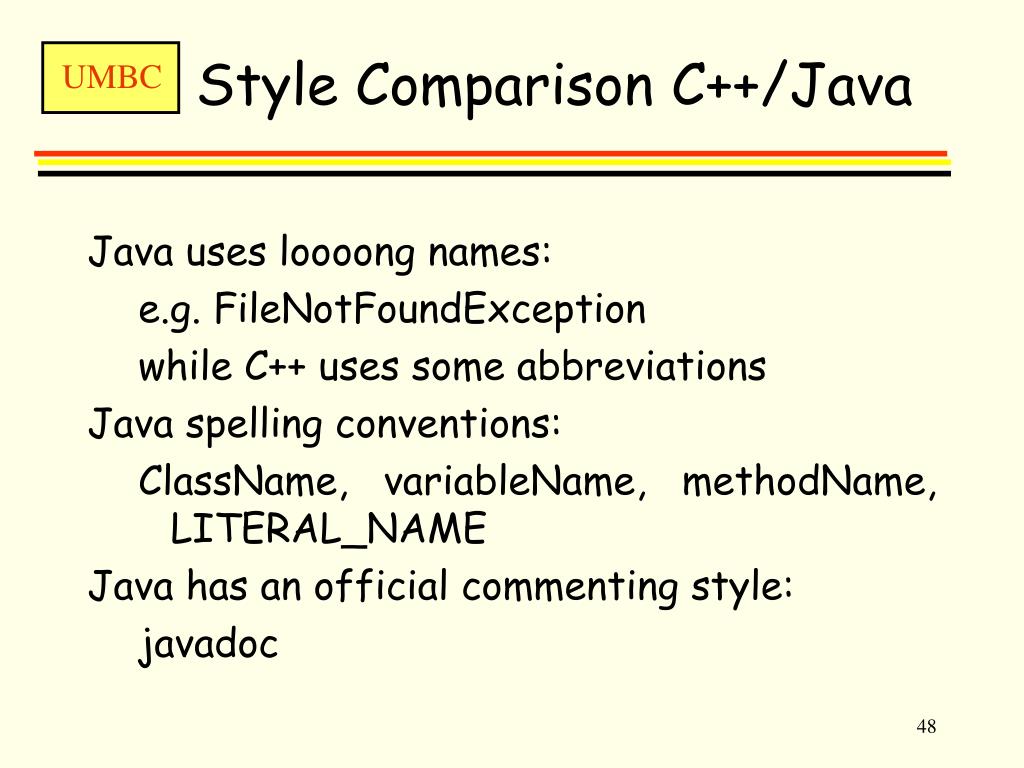 UMBC

Style Comparison C++/Java

Java uses loooong names:

e.g. FileNotFoundException

while C++ uses some abbreviations

Java spelling conventions:

ClassName, variableName, methodName, LITERAL_NAME

Java has an official commenting style:

javadoc

48